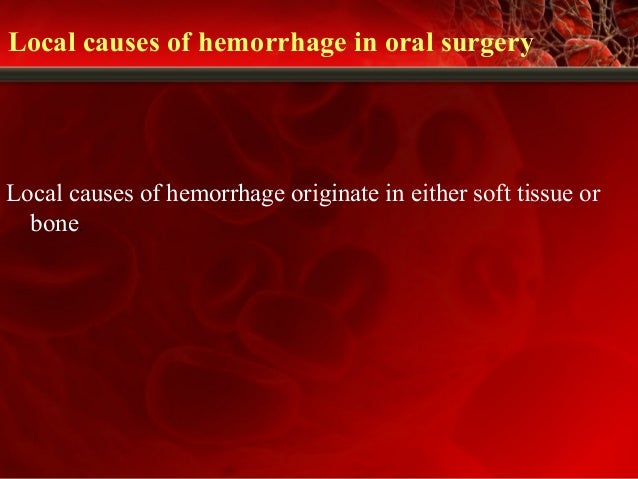 Local causes of hemorrhage in oral surgery

Local causes of hemorrhage originate in either soft tissue or bone